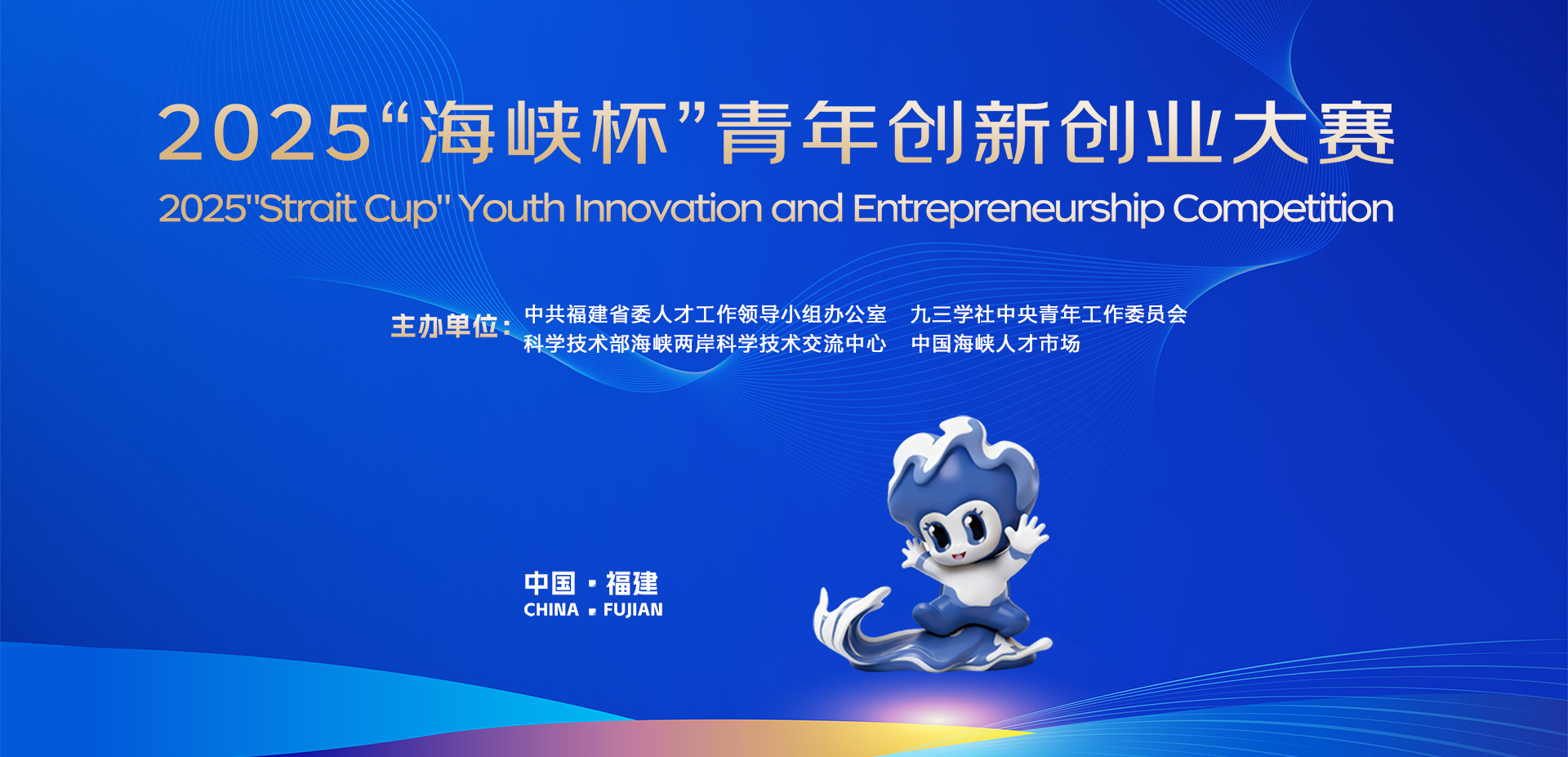 2025“海峡杯”青年创新创业大赛

2025"Strait Cup" Youth Innovation and Entrepreneurship Competition

主办单位：中共福建省委人才工作领导小组办公室　九三学社中央青年工作委员会
科学技术部海峡两岸科学技术交流中心　中国海峡人才市场

中国 · 福建
CHINA · FUJIAN